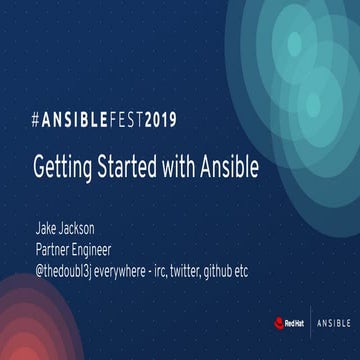 #ANSIBLEFEST2019

Getting Started with Ansible

Jake Jackson
Partner Engineer
@thedoubl3j everywhere - irc, twitter, github etc

Red Hat | ANSIBLE